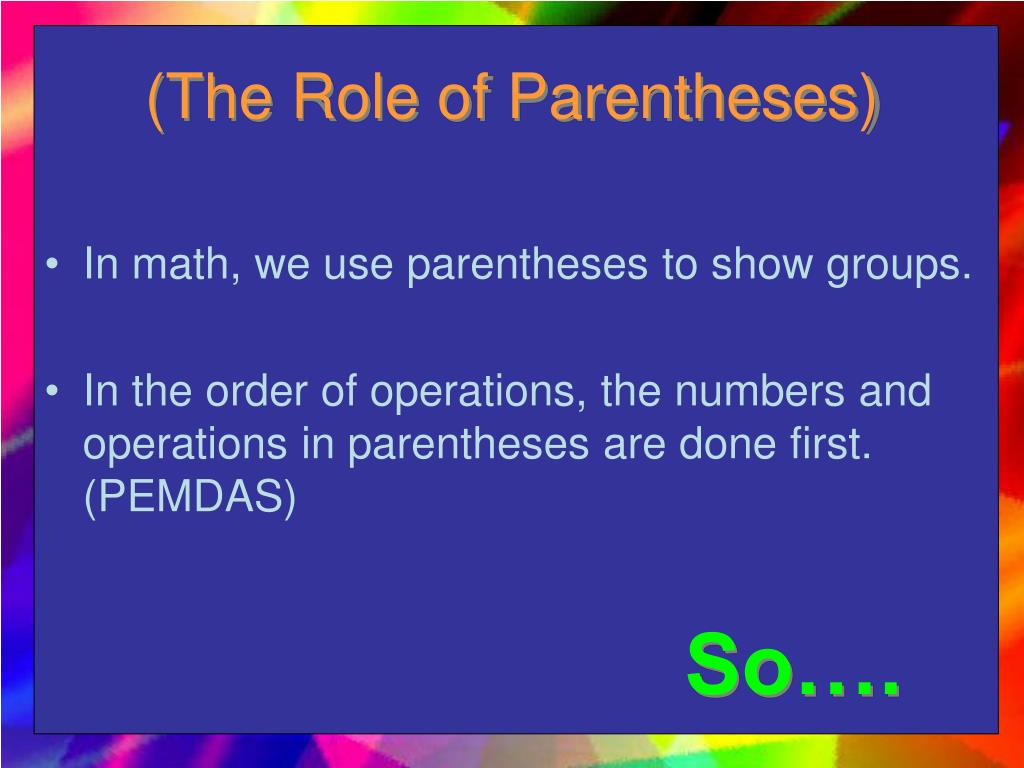 (The Role of Parentheses)

• In math, we use parentheses to show groups.

• In the order of operations, the numbers and operations in parentheses are done first. (PEMDAS)

So….